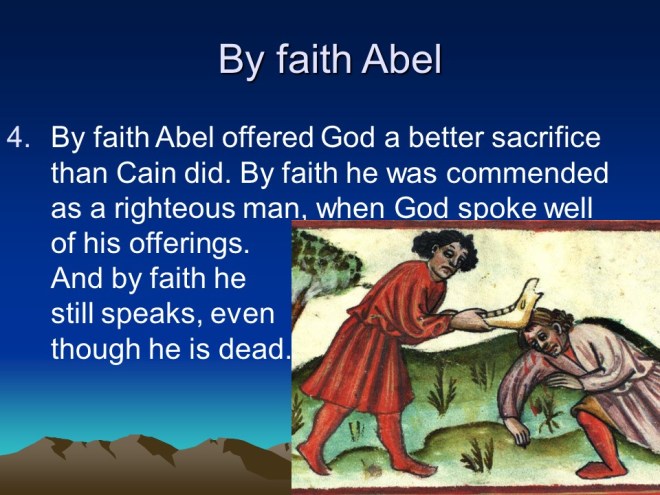 By faith Abel

4. By faith Abel offered God a better sacrifice than Cain did. By faith he was commended as a righteous man, when God spoke well of his offerings. And by faith he still speaks, even though he is dead.